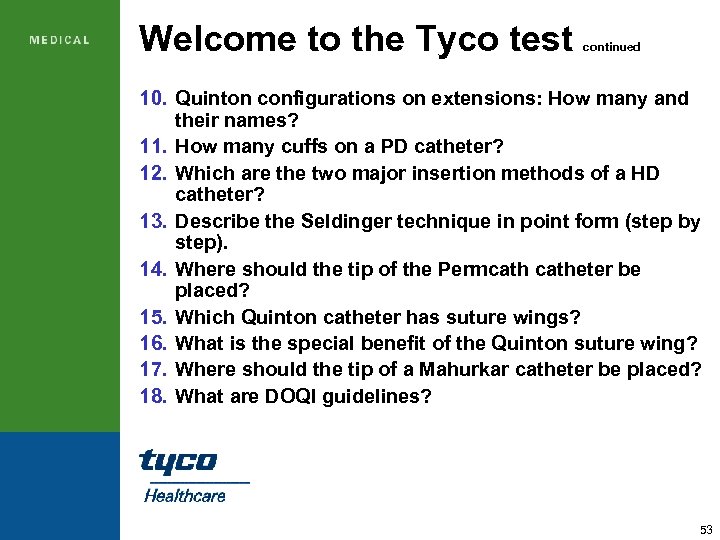 MEDICAL

Welcome to the Tyco test continued

10. Quinton configurations on extensions: How many and their names?
11. How many cuffs on a PD catheter?
12. Which are the two major insertion methods of a HD catheter?
13. Describe the Seldinger technique in point form (step by step).
14. Where should the tip of the Permcath catheter be placed?
15. Which Quinton catheter has suture wings?
16. What is the special benefit of the Quinton suture wing?
17. Where should the tip of a Mahurkar catheter be placed?
18. What are DOQI guidelines?

tyco
Healthcare

53